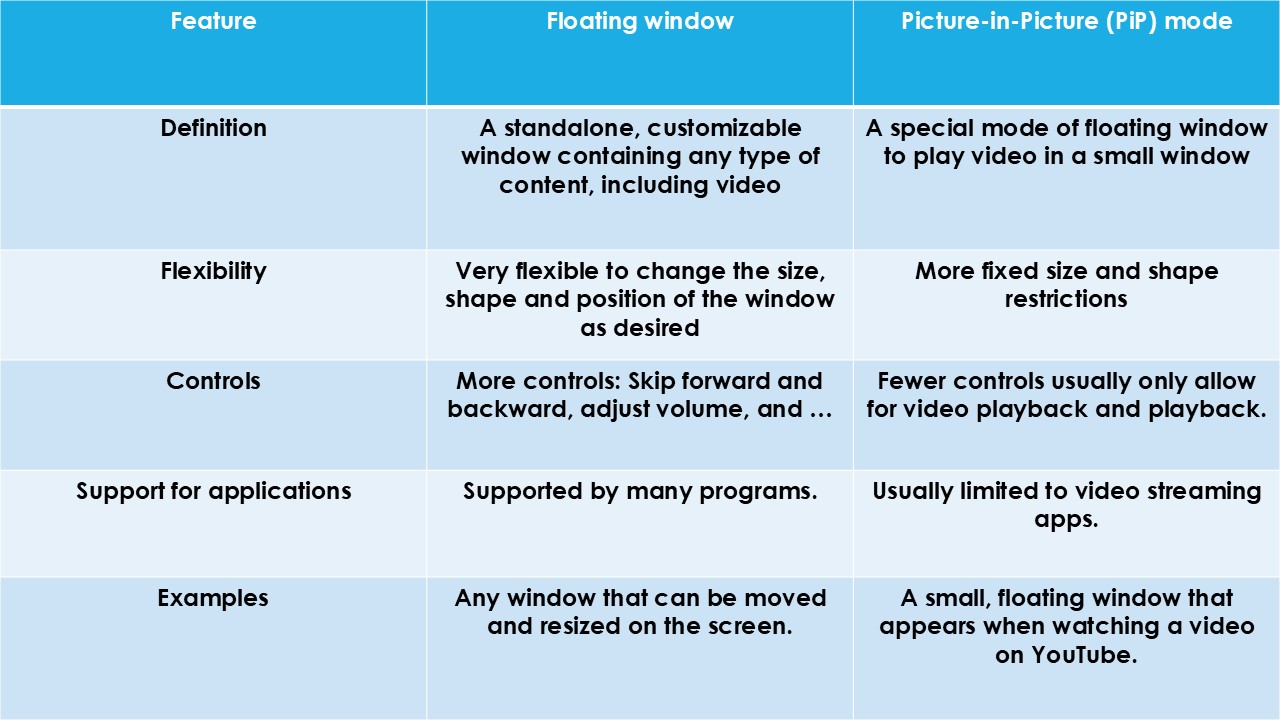 | Feature | Floating window | Picture-in-Picture (PiP) mode |
|---|---|---|
| Definition | A standalone, customizable window containing any type of content, including video | A special mode of floating window to play video in a small window |
| Flexibility | Very flexible to change the size, shape and position of the window as desired | More fixed size and shape restrictions |
| Controls | More controls: Skip forward and backward, adjust volume, and … | Fewer controls usually only allow for video playback and playback. |
| Support for applications | Supported by many programs. | Usually limited to video streaming apps. |
| Examples | Any window that can be moved and resized on the screen. | A small, floating window that appears when watching a video on YouTube. |